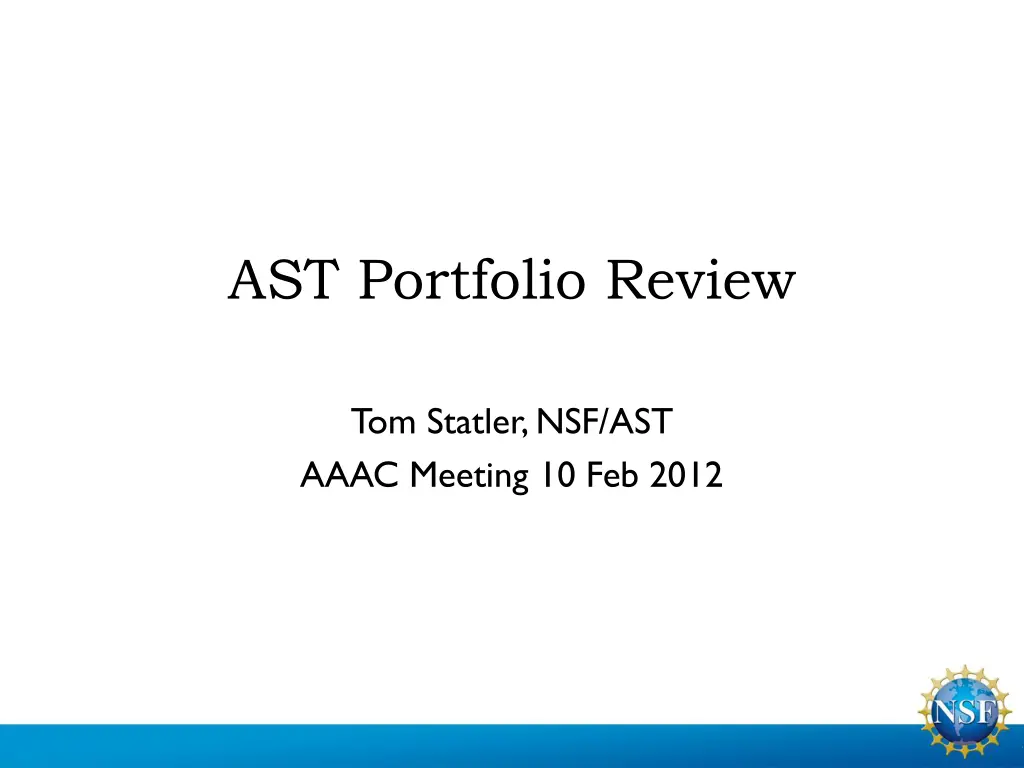 AST Portfolio Review

Tom Statler, NSF/AST
AAAC Meeting 10 Feb 2012

NSF